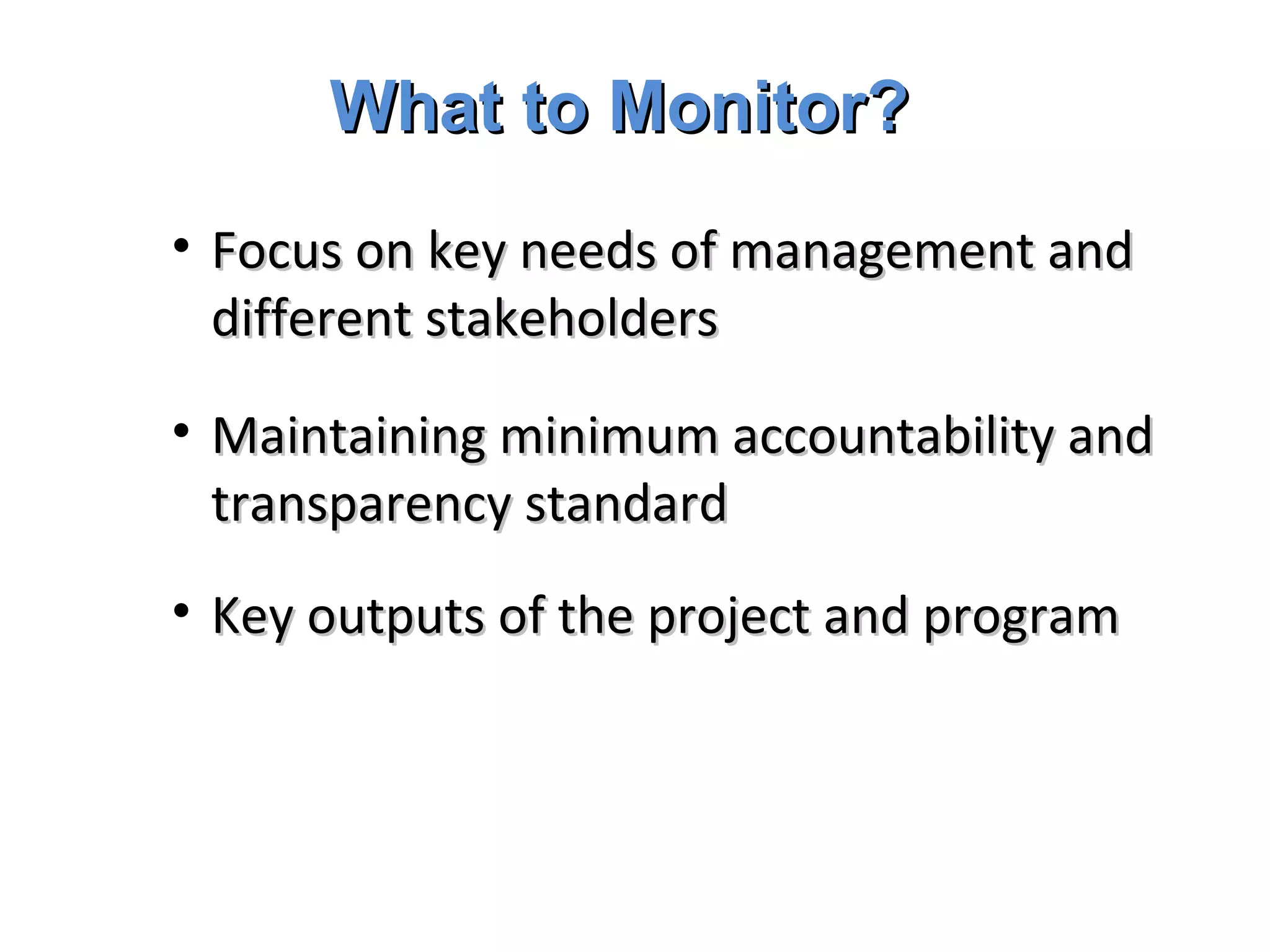 What to Monitor?

• Focus on key needs of management and different stakeholders

• Maintaining minimum accountability and transparency standard

• Key outputs of the project and program